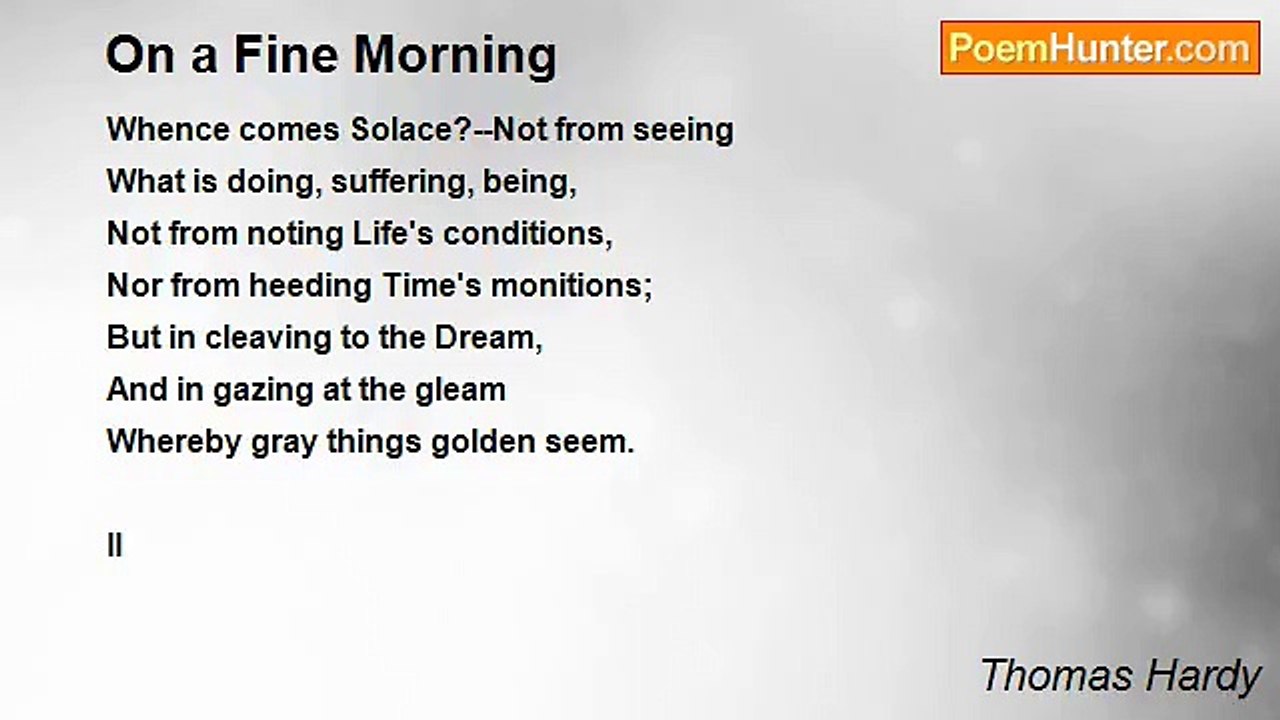 On a Fine Morning

PoemHunter.com

Whence comes Solace?--Not from seeing
What is doing, suffering, being,
Not from noting Life's conditions,
Nor from heeding Time's monitions;
But in cleaving to the Dream,
And in gazing at the gleam
Whereby gray things golden seem.

II

Thomas Hardy